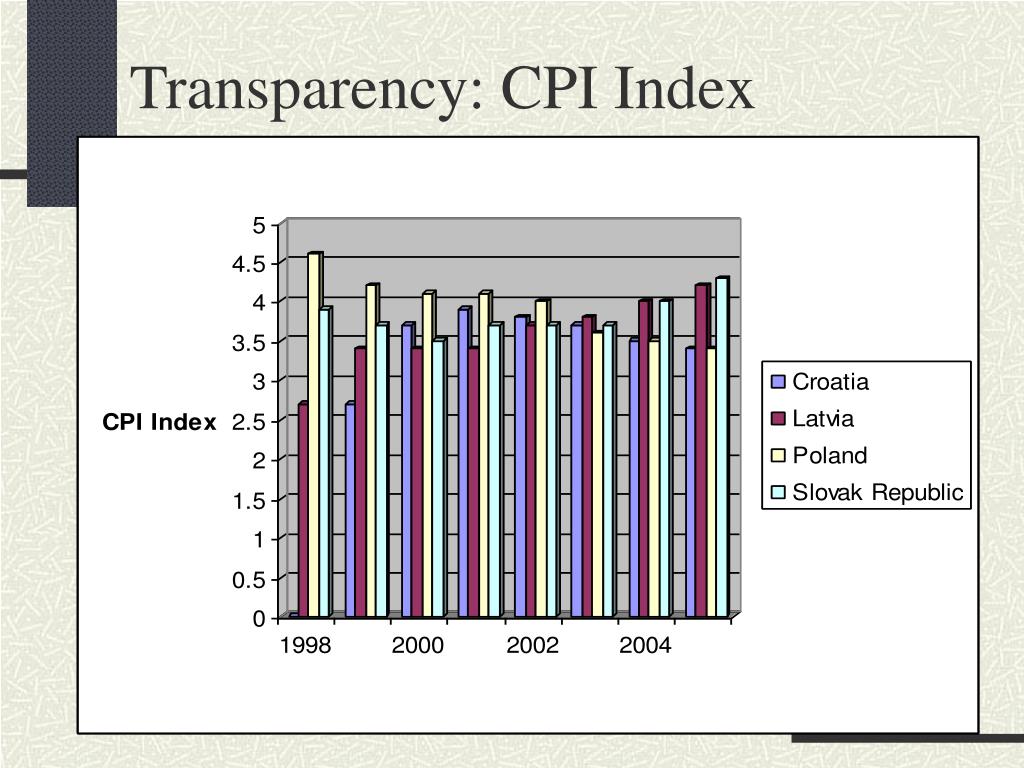 Transparency: CPI Index

CPI Index

5
4.5
4
3.5
3
2.5
2
1.5
1
0.5
0

1998
2000
2002
2004

Croatia
Latvia
Poland
Slovak Republic